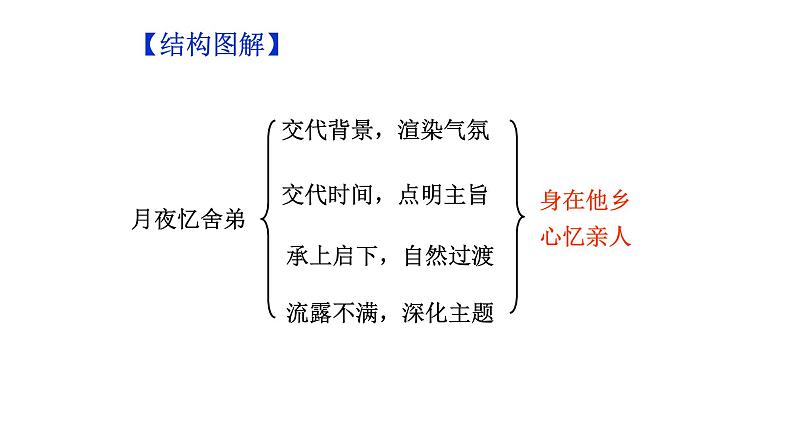 【结构图解】

月夜忆舍弟

交代背景，渲染气氛

交代时间，点明主旨

承上启下，自然过渡

流露不满，深化主题

身在他乡
心忆亲人